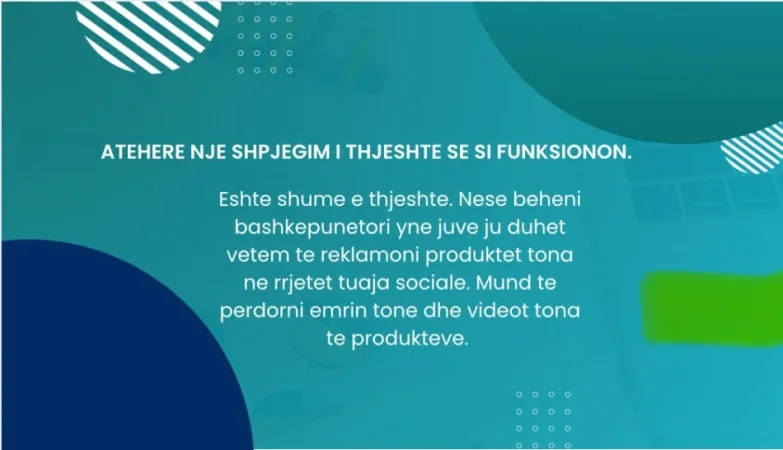 ATEHERE NJE SHPJEGIM I THJESHTE SE SI FUNKSIONON.

Eshte shume e thjeshte. Nese beheni bashkepunetori yne juve ju duhet vetem te reklamoni produktet tona ne rrjetet tuaja sociale. Mund te perdorni emrin tone dhe videot tona te produkteve.